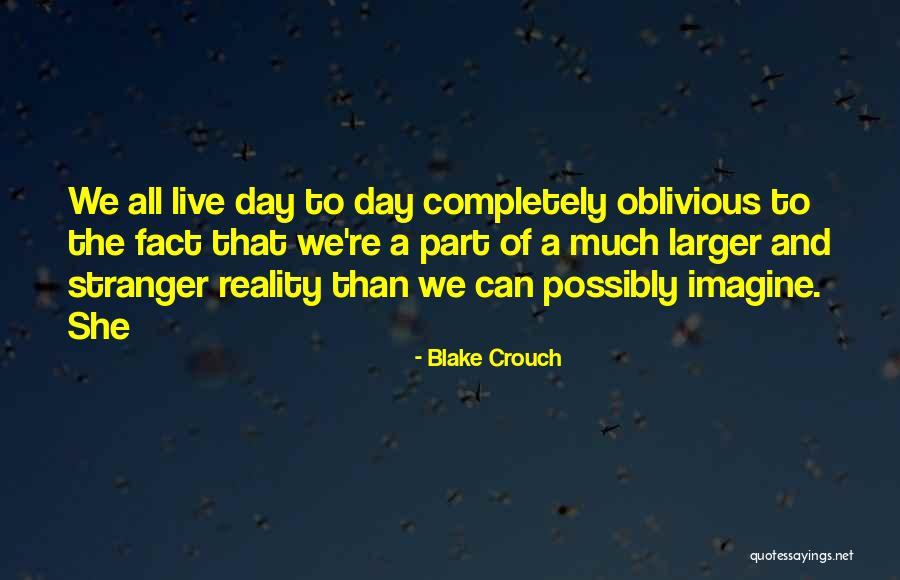 We all live day to day completely oblivious to the fact that we're a part of a much larger and stranger reality than we can possibly imagine. She

- Blake Crouch

quotessayings.net